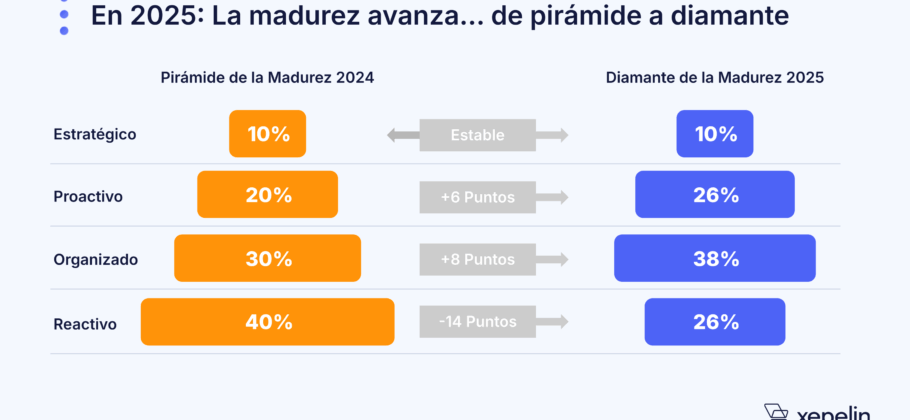 En 2025: La madurez avanza... de pirámide a diamante

| | Pirámide de la Madurez 2024 | | Diamante de la Madurez 2025 |
|---|---|---|---|
| Estratégico | 10% | Estable | 10% |
| Proactivo | 20% | +6 Puntos | 26% |
| Organizado | 30% | +8 Puntos | 38% |
| Reactivo | 40% | -14 Puntos | 26% |

xepelin